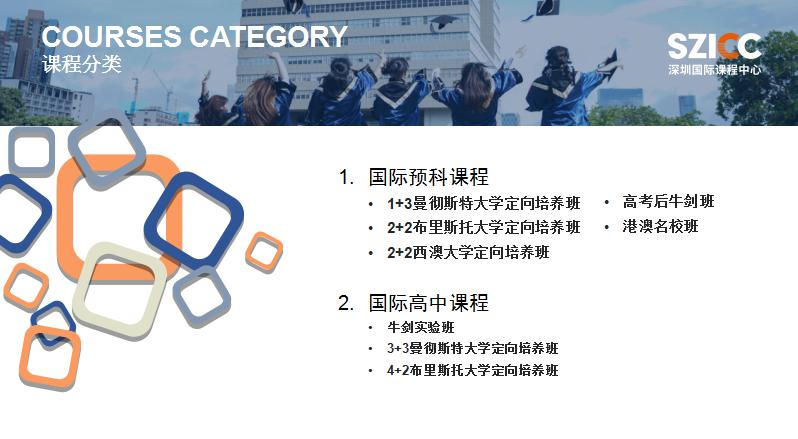 COURSES CATEGORY
课程分类

SZICC
深圳国际课程中心

1. 国际预科课程
• 1+3曼彻斯特大学定向培养班
• 2+2布里斯托大学定向培养班
• 2+2西澳大学定向培养班
• 高考后牛剑班
• 港澳名校班

2. 国际高中课程
• 牛剑实验班
• 3+3曼彻斯特大学定向培养班
• 4+2布里斯托大学定向培养班